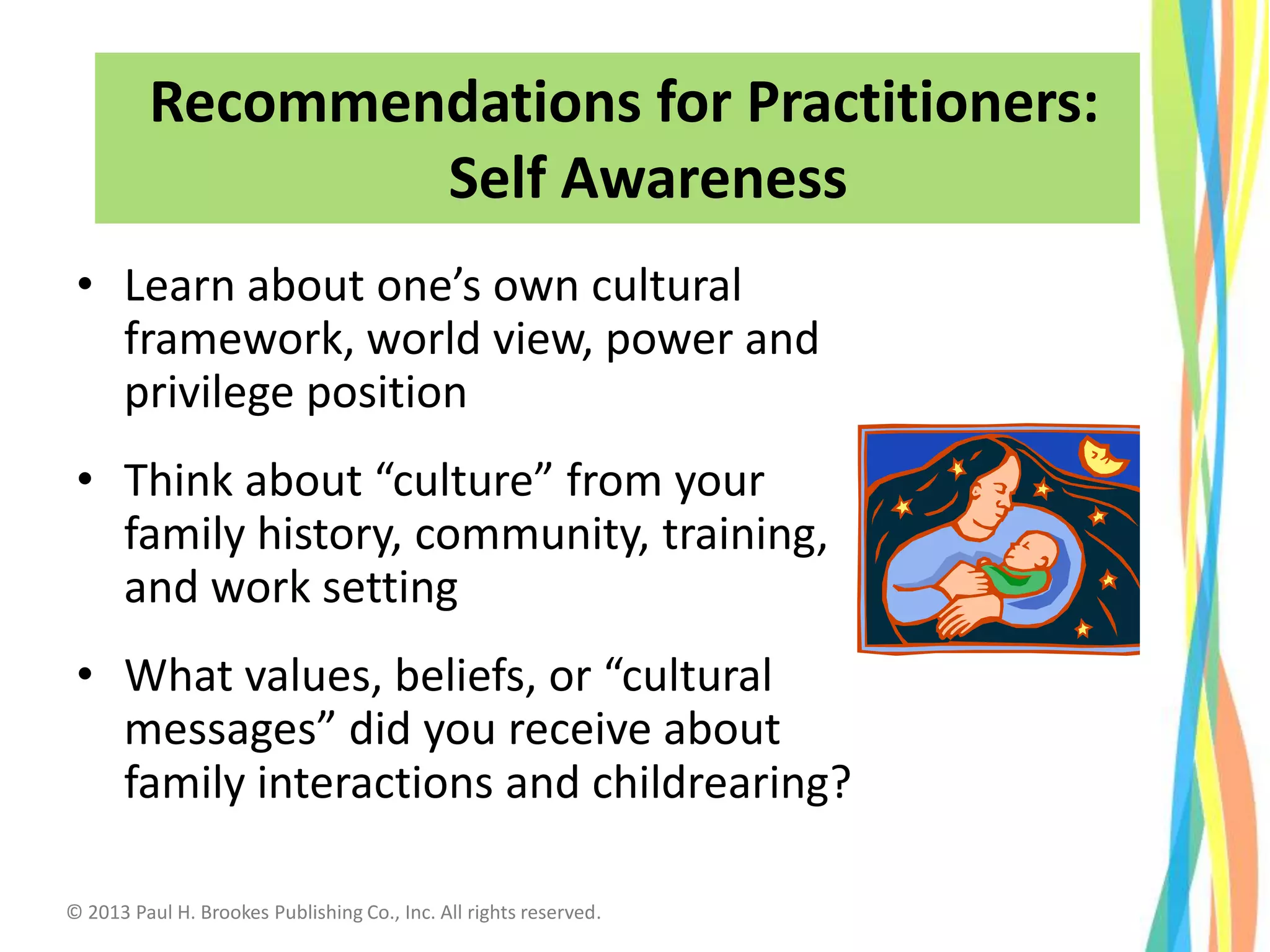 Recommendations for Practitioners: Self Awareness

• Learn about one’s own cultural framework, world view, power and privilege position

• Think about “culture” from your family history, community, training, and work setting

• What values, beliefs, or “cultural messages” did you receive about family interactions and childrearing?

© 2013 Paul H. Brookes Publishing Co., Inc. All rights reserved.